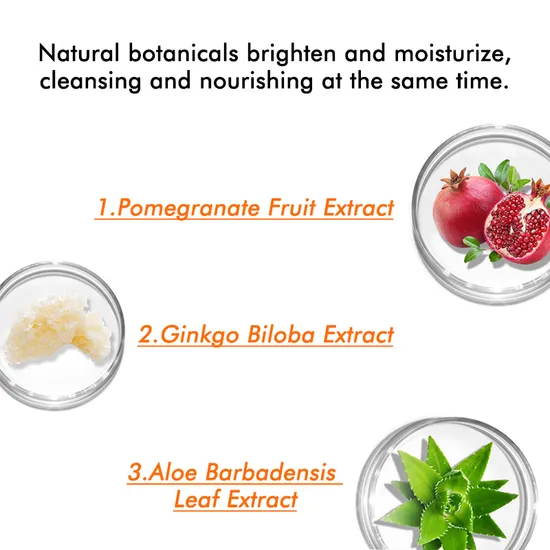 Natural botanicals brighten and moisturize, cleansing and nourishing at the same time.

1.Pomegranate Fruit Extract

2.Ginkgo Biloba Extract

3.Aloe Barbadensis Leaf Extract